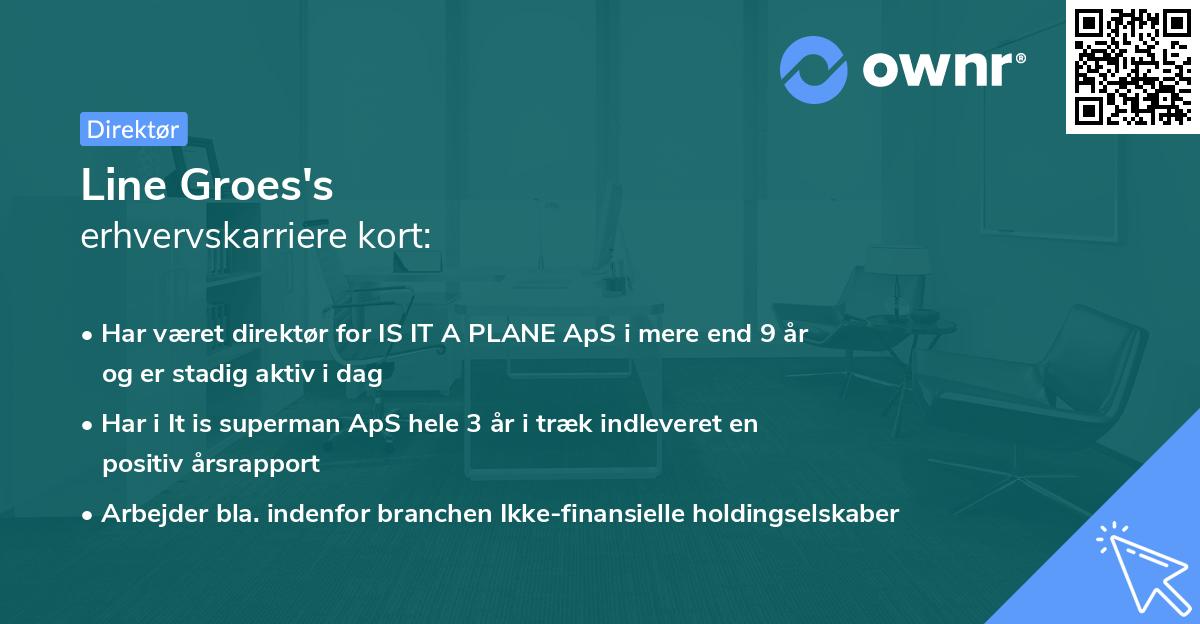 ownr®

Direktør

Line Groes's
erhvervskarriere kort:

• Har været direktør for IS IT A PLANE ApS i mere end 9 år og er stadig aktiv i dag

• Har i It is superman ApS hele 3 år i træk indleveret en positiv årsrapport

• Arbejder bla. indenfor branchen Ikke-finansielle holdingselskaber